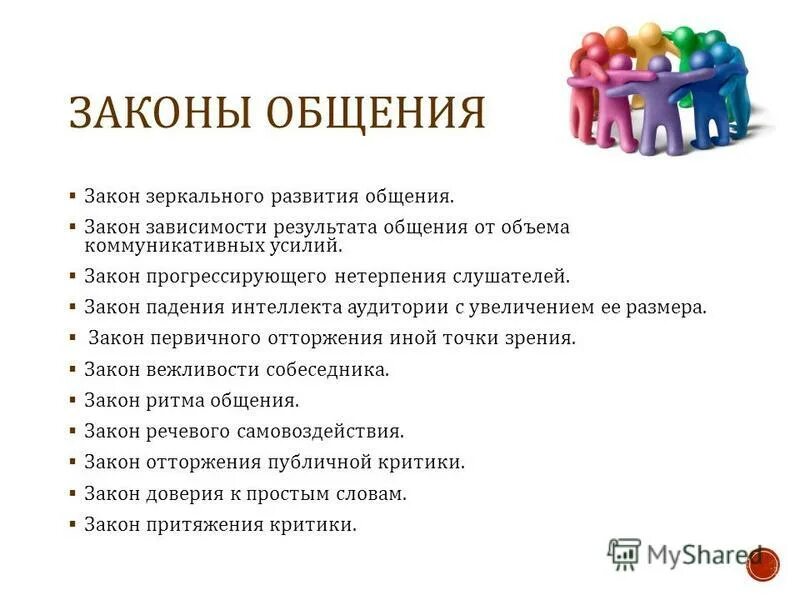 ЗАКОНЫ ОБЩЕНИЯ

▪ Закон зеркального развития общения.
▪ Закон зависимости результата общения от объема коммуникативных усилий.
▪ Закон прогрессирующего нетерпения слушателей.
▪ Закон падения интеллекта аудитории с увеличением ее размера.
▪ Закон первичного отторжения иной точки зрения.
▪ Закон вежливости собеседника.
▪ Закон ритма общения.
▪ Закон речевого самовоздействия.
▪ Закон отторжения публичной критики.
▪ Закон доверия к простым словам.
▪ Закон притяжения критики.

MyShared